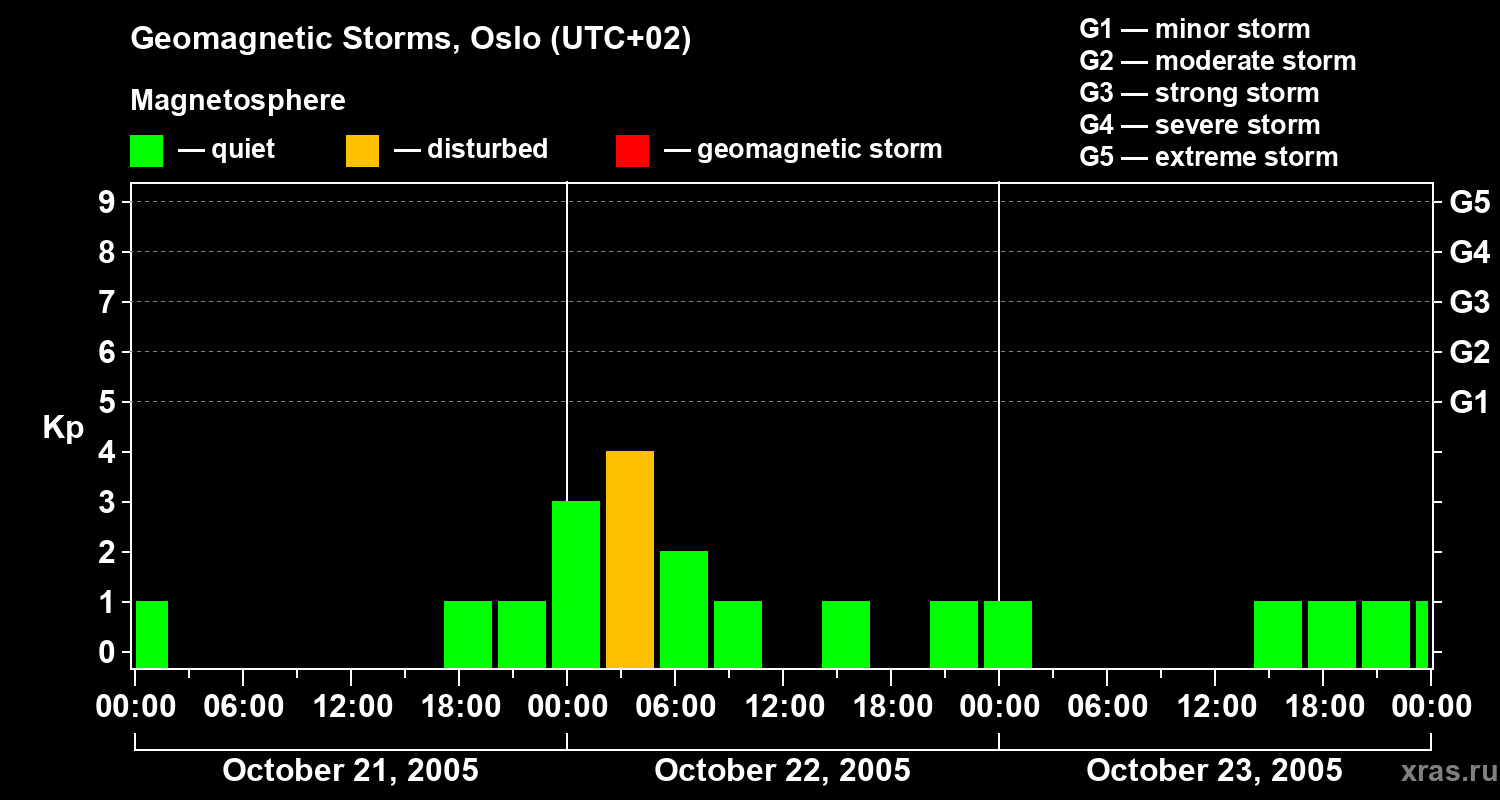 Geomagnetic Storms, Oslo (UTC+02)

Magnetosphere

— quiet — disturbed — geomagnetic storm

G1 — minor storm
G2 — moderate storm
G3 — strong storm
G4 — severe storm
G5 — extreme storm

Kp

9
8
7
6
5
4
3
2
1
0

G5
G4
G3
G2
G1

00:00 06:00 12:00 18:00 00:00 06:00 12:00 18:00 00:00 06:00 12:00 18:00 00:00

October 21, 2005
October 22, 2005
October 23, 2005

xras.ru